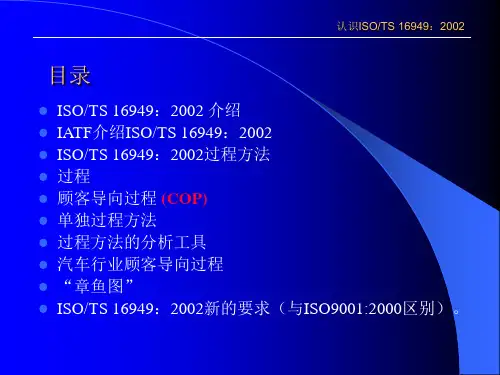 认识ISO/TS 16949：2002

目录

- ISO/TS 16949：2002 介绍
- IATF介绍ISO/TS 16949：2002
- ISO/TS 16949：2002过程方法
- 过程
- 顾客导向过程 (COP)
- 单独过程方法
- 过程方法的分析工具
- 汽车行业顾客导向过程
- “章鱼图”
- ISO/TS 16949：2002新的要求（与ISO9001:2000区别）。